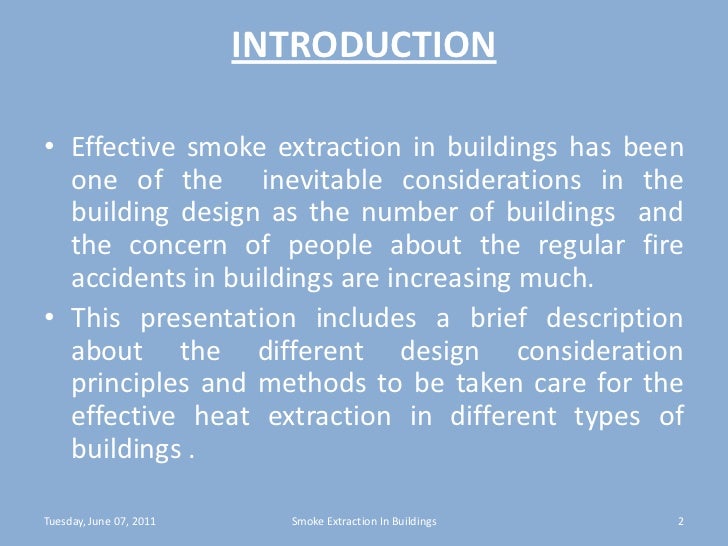 INTRODUCTION

• Effective smoke extraction in buildings has been one of the inevitable considerations in the building design as the number of buildings and the concern of people about the regular fire accidents in buildings are increasing much.

• This presentation includes a brief description about the different design consideration principles and methods to be taken care for the effective heat extraction in different types of buildings .

Tuesday, June 07, 2011

Smoke Extraction In Buildings

2